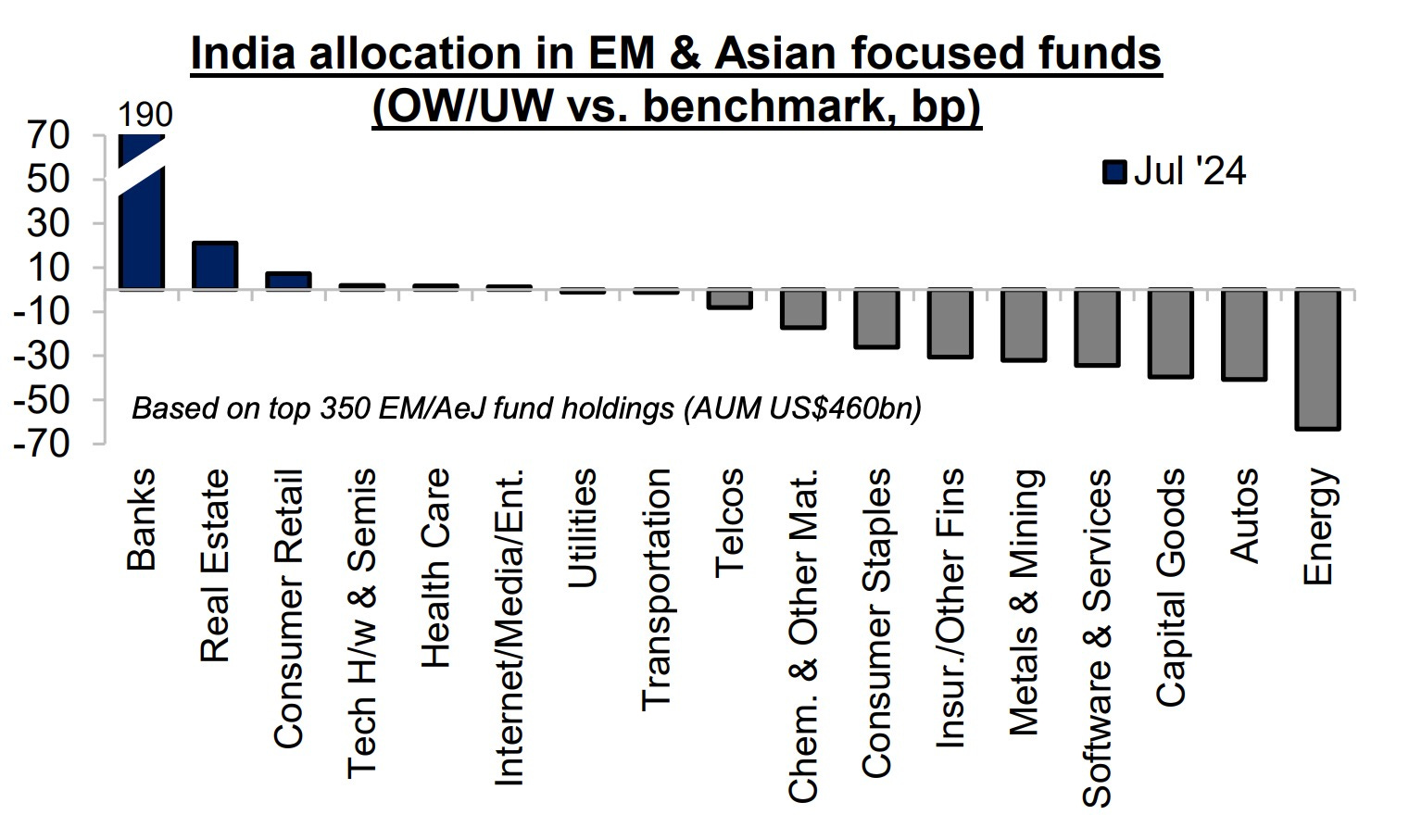 India allocation in EM & Asian focused funds (OW/UW vs. benchmark, bp)

190

70
50
30
10
-10
-30
-50
-70

Jul '24

Based on top 350 EM/AeJ fund holdings (AUM US$460bn)

Banks
Real Estate
Consumer Retail
Tech H/w & Semis
Health Care
Internet/Media/Ent.
Utilities
Transportation
Telcos
Chem. & Other Mat.
Consumer Staples
Insur./Other Fins
Metals & Mining
Software & Services
Capital Goods
Autos
Energy